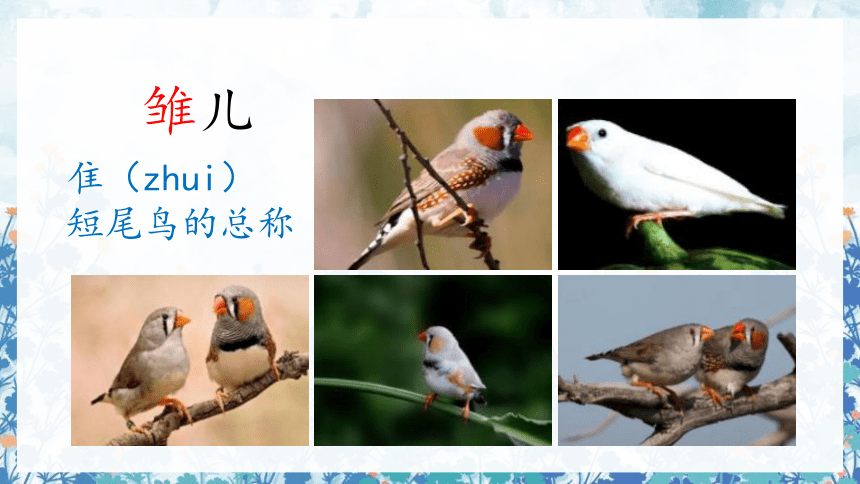 雏儿

隹（zhui）
短尾鸟的总称